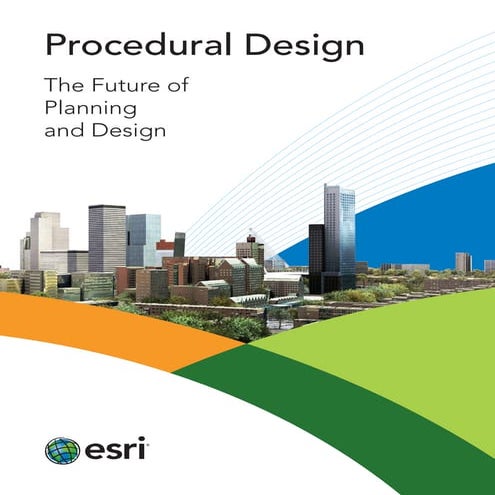 Procedural Design

The Future of Planning and Design

esri